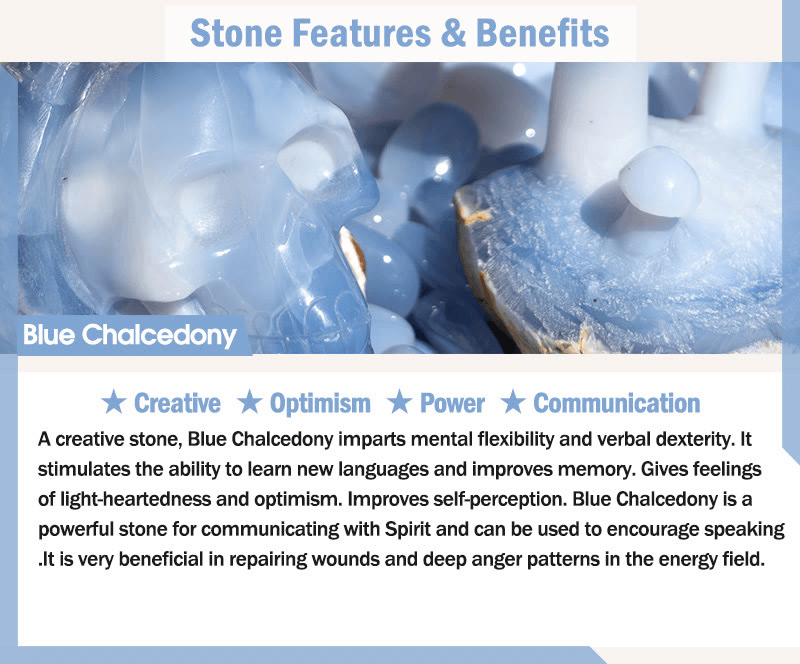 Stone Features & Benefits

Blue Chalcedony

★ Creative ★ Optimism ★ Power ★ Communication

A creative stone, Blue Chalcedony imparts mental flexibility and verbal dexterity. It stimulates the ability to learn new languages and improves memory. Gives feelings of light-heartedness and optimism. Improves self-perception. Blue Chalcedony is a powerful stone for communicating with Spirit and can be used to encourage speaking .It is very beneficial in repairing wounds and deep anger patterns in the energy field.